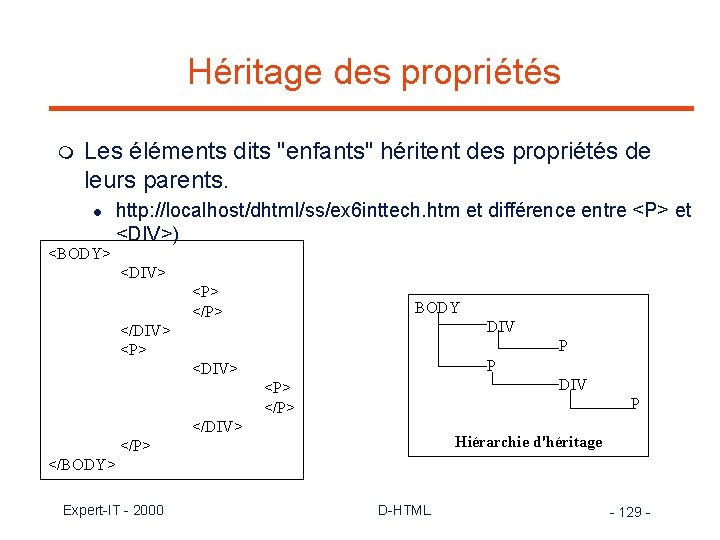 Héritage des propriétés

Les éléments dits "enfants" héritent des propriétés de leurs parents.

http://localhost/dhtml/ss/ex6inttech.htm et différence entre <P> et <DIV>)

<BODY>
<DIV>
<P>
</P>
</DIV>
<P>
<DIV>
<P>
</P>
</DIV>
</P>
</BODY>

BODY
DIV
P
P
DIV
P
Hiérarchie d'héritage

Expert-IT - 2000

D-HTML

- 129 -